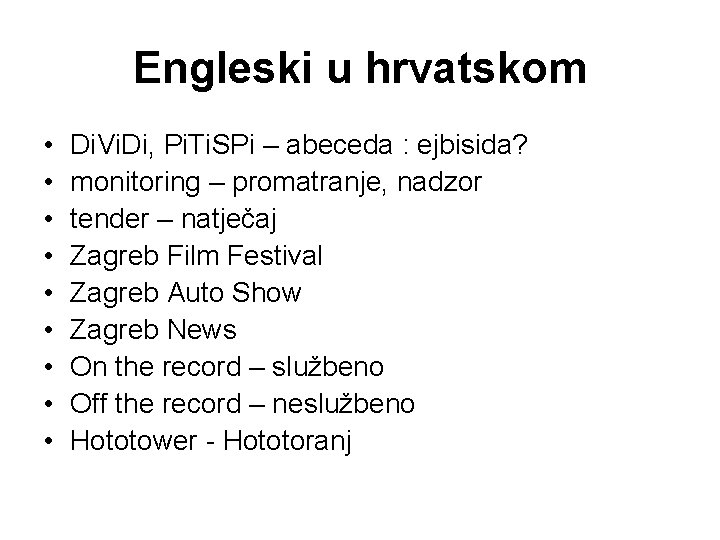 Engleski u hrvatskom

• DiViDi, PiTiSPi – abeceda : ejbisida?
• monitoring – promatranje, nadzor
• tender – natječaj
• Zagreb Film Festival
• Zagreb Auto Show
• Zagreb News
• On the record – službeno
• Off the record – neslužbeno
• Hototower - Hototoranj